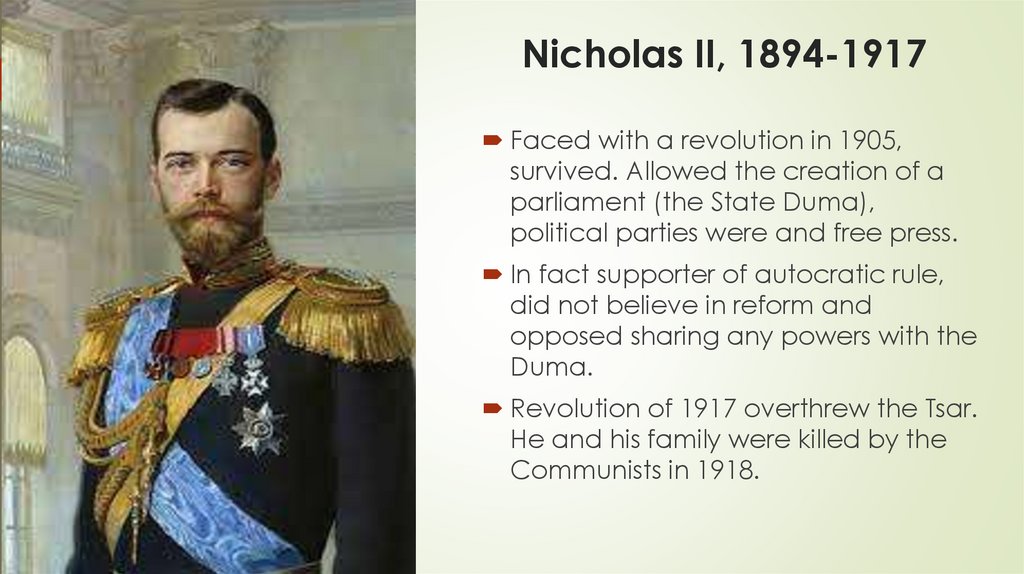 Nicholas II, 1894-1917

Faced with a revolution in 1905, survived. Allowed the creation of a parliament (the State Duma), political parties were and free press.

In fact supporter of autocratic rule, did not believe in reform and opposed sharing any powers with the Duma.

Revolution of 1917 overthrew the Tsar. He and his family were killed by the Communists in 1918.